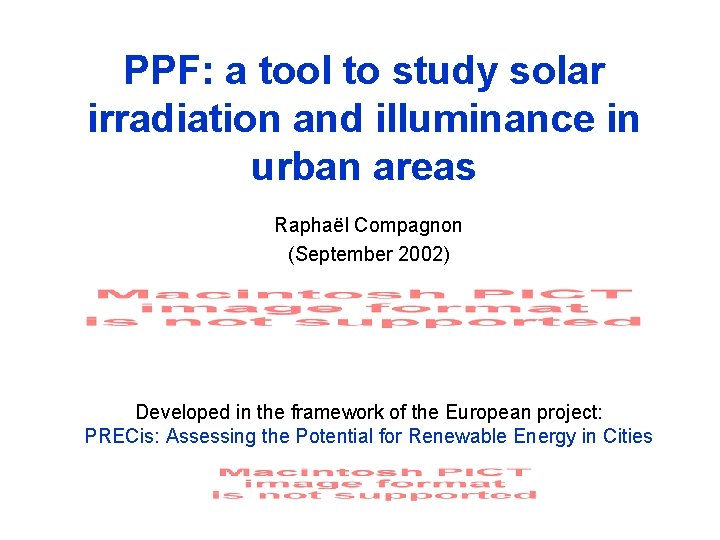 PPF: a tool to study solar irradiation and illuminance in urban areas

Raphaël Compagnon
(September 2002)

Macintosh PICT
image format
is not supported

Developed in the framework of the European project:
PRECis: Assessing the Potential for Renewable Energy in Cities

Macintosh PICT
image format
is not supported